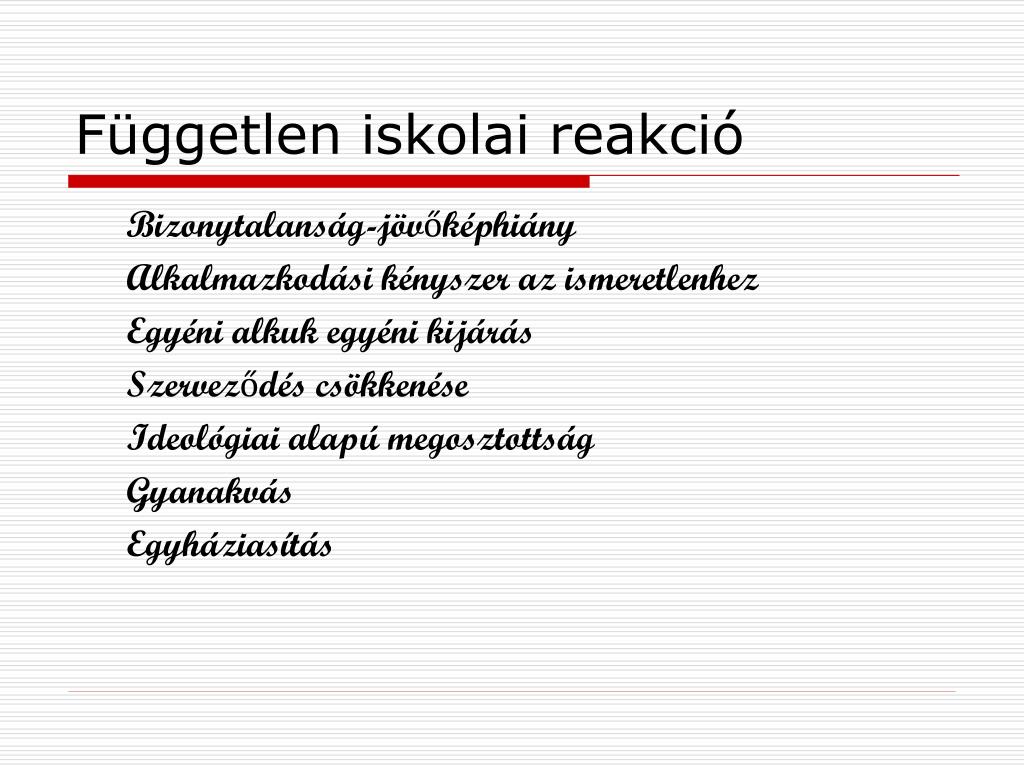 Független iskolai reakció

Bizonytalanság-jövőképhiány

Alkalmazkodási kényszer az ismeretlenhez

Egyéni alkuk egyéni kijárás

Szerveződés csökkenése

Ideológiai alapú megosztottság

Gyanakvás

Egyháziasítás